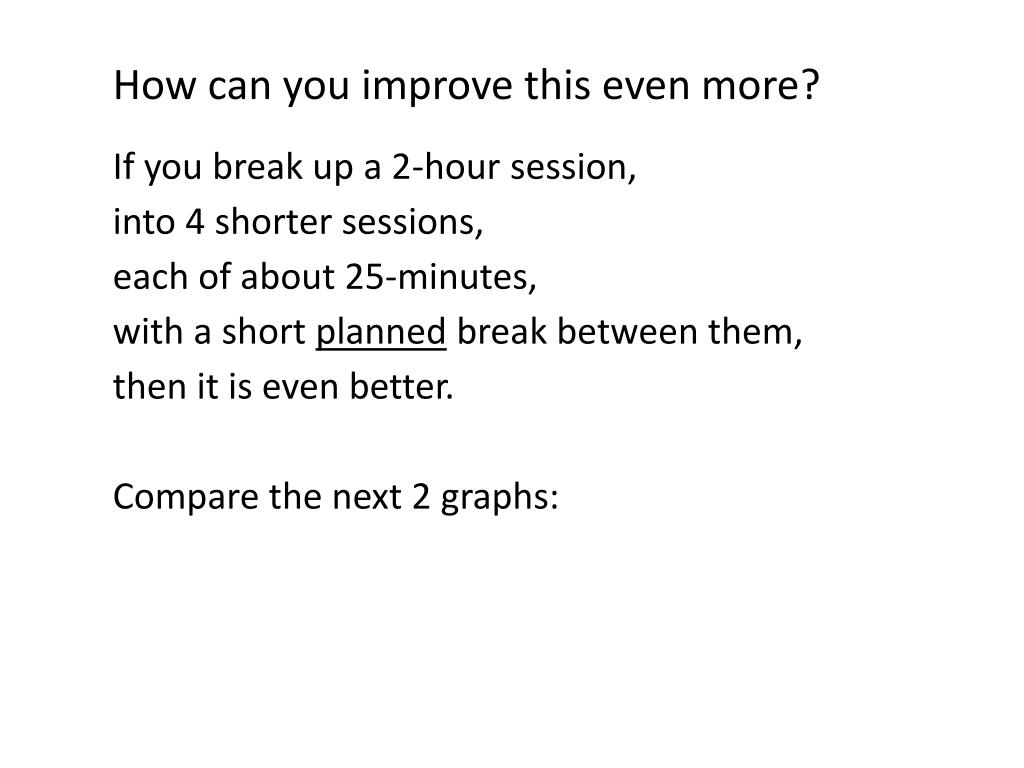 How can you improve this even more?

If you break up a 2-hour session,
into 4 shorter sessions,
each of about 25-minutes,
with a short planned break between them,
then it is even better.

Compare the next 2 graphs: